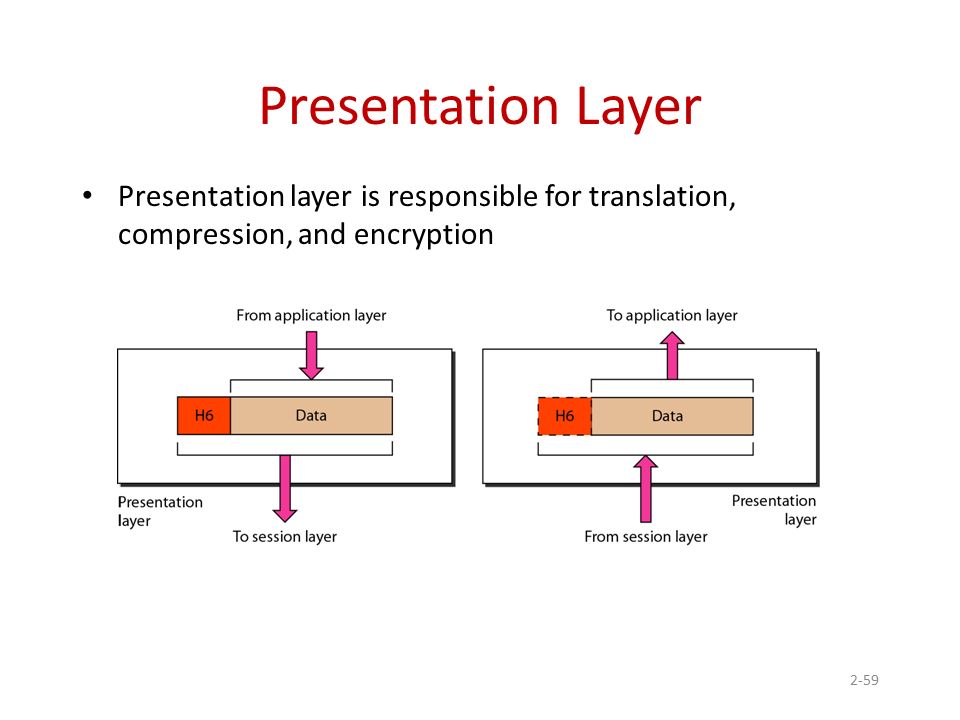 Presentation Layer

• Presentation layer is responsible for translation, compression, and encryption

From application layer

H6

Data

Presentation layer

To session layer

To application layer

H6

Data

Presentation layer

From session layer

2-59